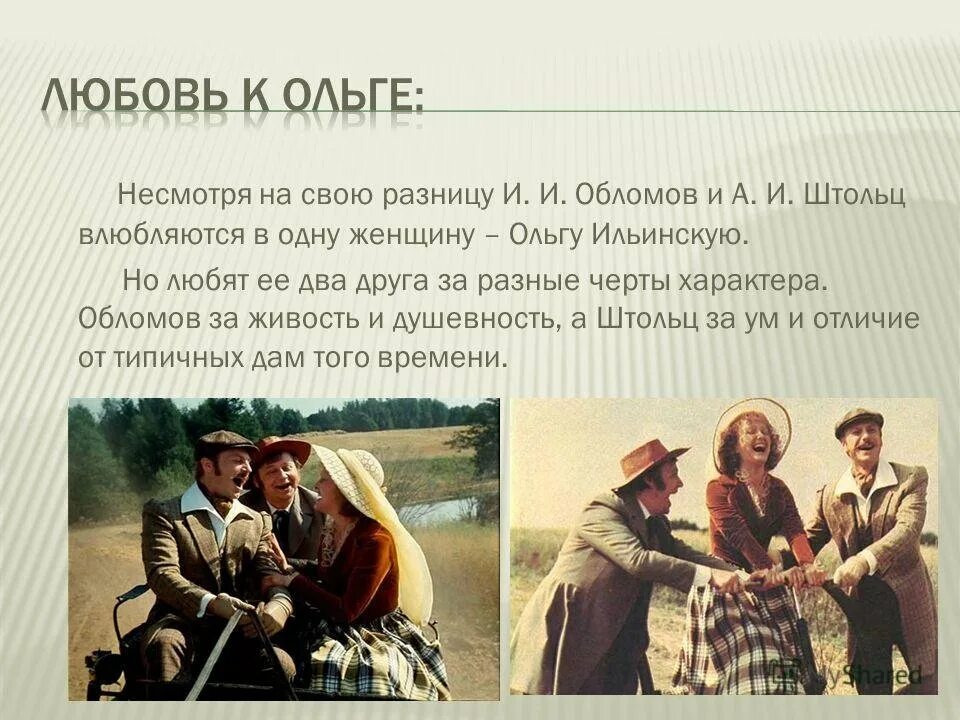 ЛЮБОВЬ К ОЛЬГЕ:

Несмотря на свою разницу И. И. Обломов и А. И. Штольц влюбляются в одну женщину – Ольгу Ильинскую.

Но любят ее два друга за разные черты характера. Обломов за живость и душевность, а Штольц за ум и отличие от типичных дам того времени.

MyShared